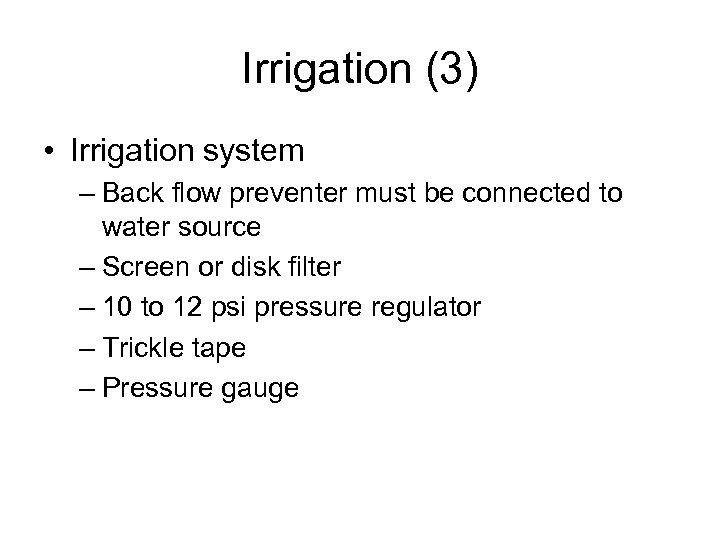 Irrigation (3)

• Irrigation system
– Back flow preventer must be connected to water source
– Screen or disk filter
– 10 to 12 psi pressure regulator
– Trickle tape
– Pressure gauge